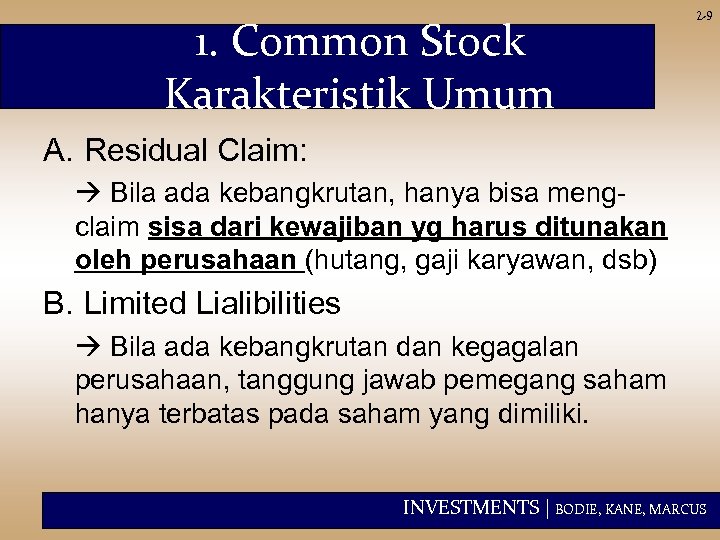 2-9

1. Common Stock Karakteristik Umum

A. Residual Claim:

→ Bila ada kebangkrutan, hanya bisa meng-claim sisa dari kewajiban yg harus ditunakan oleh perusahaan (hutang, gaji karyawan, dsb)

B. Limited Lialibilities

→ Bila ada kebangkrutan dan kegagalan perusahaan, tanggung jawab pemegang saham hanya terbatas pada saham yang dimiliki.

INVESTMENTS | BODIE, KANE, MARCUS